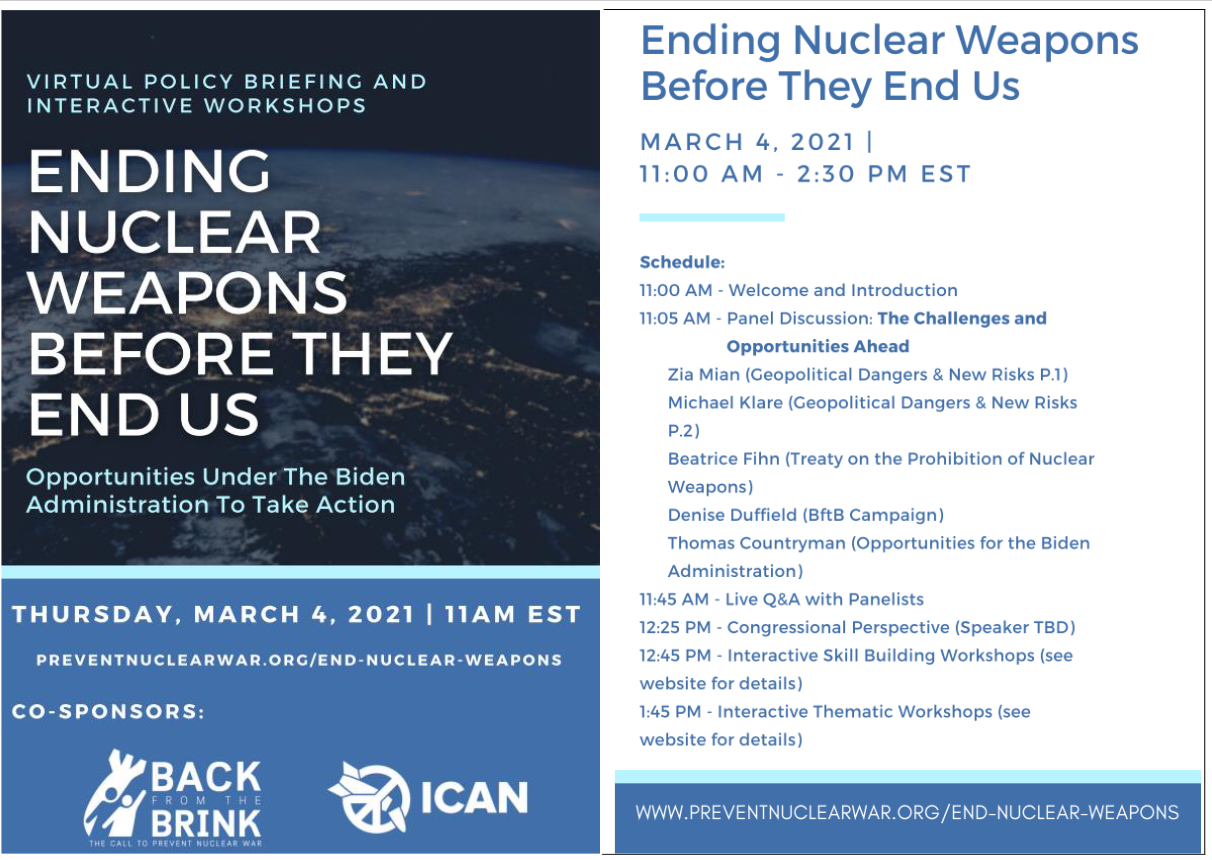 VIRTUAL POLICY BRIEFING AND INTERACTIVE WORKSHOPS

ENDING NUCLEAR WEAPONS BEFORE THEY END US

Opportunities Under The Biden Administration To Take Action

THURSDAY, MARCH 4, 2021 | 11AM EST

PREVENTNUCLEARWAR.ORG/END-NUCLEAR-WEAPONS

CO-SPONSORS:

BACK FROM THE BRINK
THE CALL TO PREVENT NUCLEAR WAR

ICAN

Ending Nuclear Weapons Before They End Us

MARCH 4, 2021 | 11:00 AM - 2:30 PM EST

Schedule:
11:00 AM - Welcome and Introduction
11:05 AM - Panel Discussion: The Challenges and Opportunities Ahead
Zia Mian (Geopolitical Dangers & New Risks P.1)
Michael Klare (Geopolitical Dangers & New Risks P.2)
Beatrice Fihn (Treaty on the Prohibition of Nuclear Weapons)
Denise Duffield (BftB Campaign)
Thomas Countryman (Opportunities for the Biden Administration)
11:45 AM - Live Q&A with Panelists
12:25 PM - Congressional Perspective (Speaker TBD)
12:45 PM - Interactive Skill Building Workshops (see website for details)
1:45 PM - Interactive Thematic Workshops (see website for details)

WWW.PREVENTNUCLEARWAR.ORG/END-NUCLEAR-WEAPONS